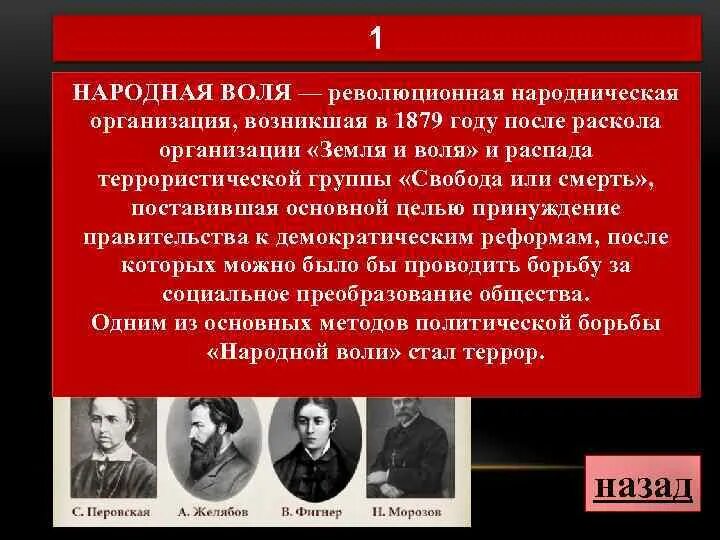 1

НАРОДНАЯ ВОЛЯ — революционная народническая организация, возникшая в 1879 году после раскола организации «Земля и воля» и распада террористической группы «Свобода или смерть», поставившая основной целью принуждение правительства к демократическим реформам, после которых можно было бы проводить борьбу за социальное преобразование общества.
Одним из основных методов политической борьбы «Народной воли» стал террор.

С. Перовская А. Желябов В. Фигнер Н. Морозов

назад